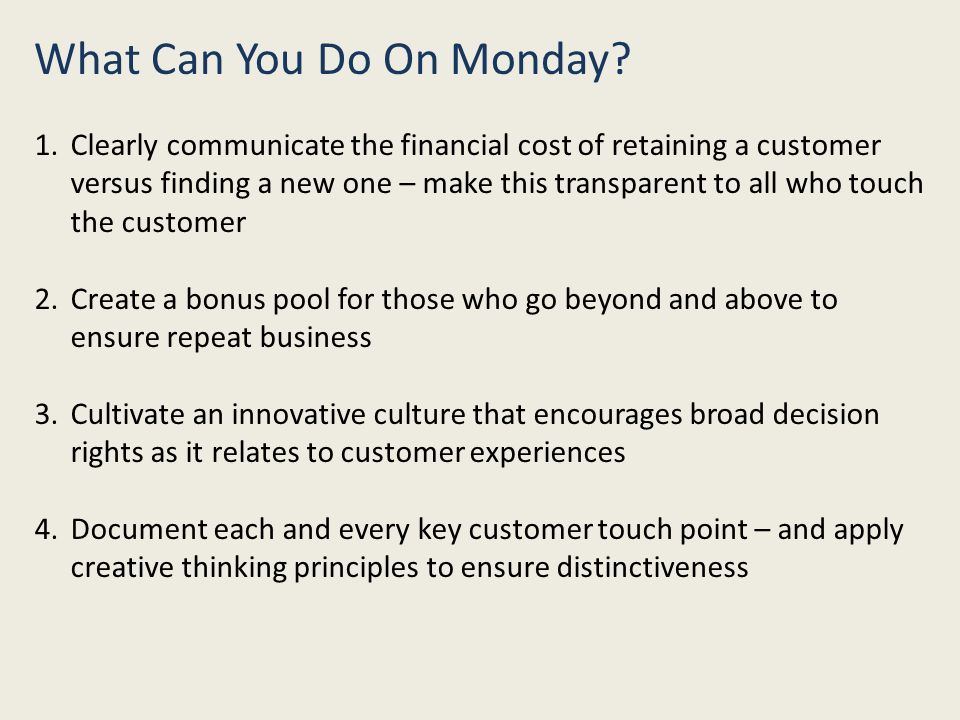 What Can You Do On Monday?

1. Clearly communicate the financial cost of retaining a customer versus finding a new one – make this transparent to all who touch the customer

2. Create a bonus pool for those who go beyond and above to ensure repeat business

3. Cultivate an innovative culture that encourages broad decision rights as it relates to customer experiences

4. Document each and every key customer touch point – and apply creative thinking principles to ensure distinctiveness